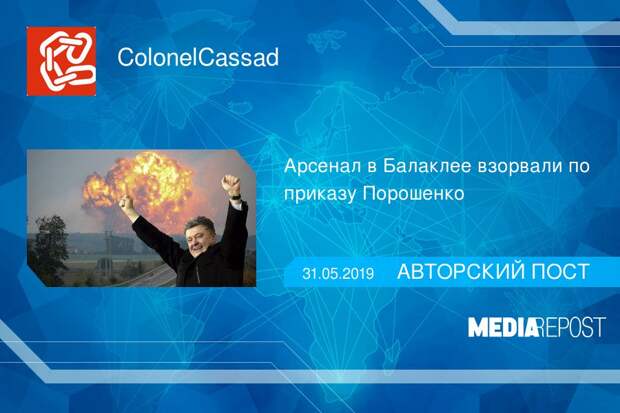 ColonelCassad

Арсенал в Балаклее взорвали по приказу Порошенко

31.05.2019 АВТОРСКИЙ ПОСТ

MEDIAREPOST